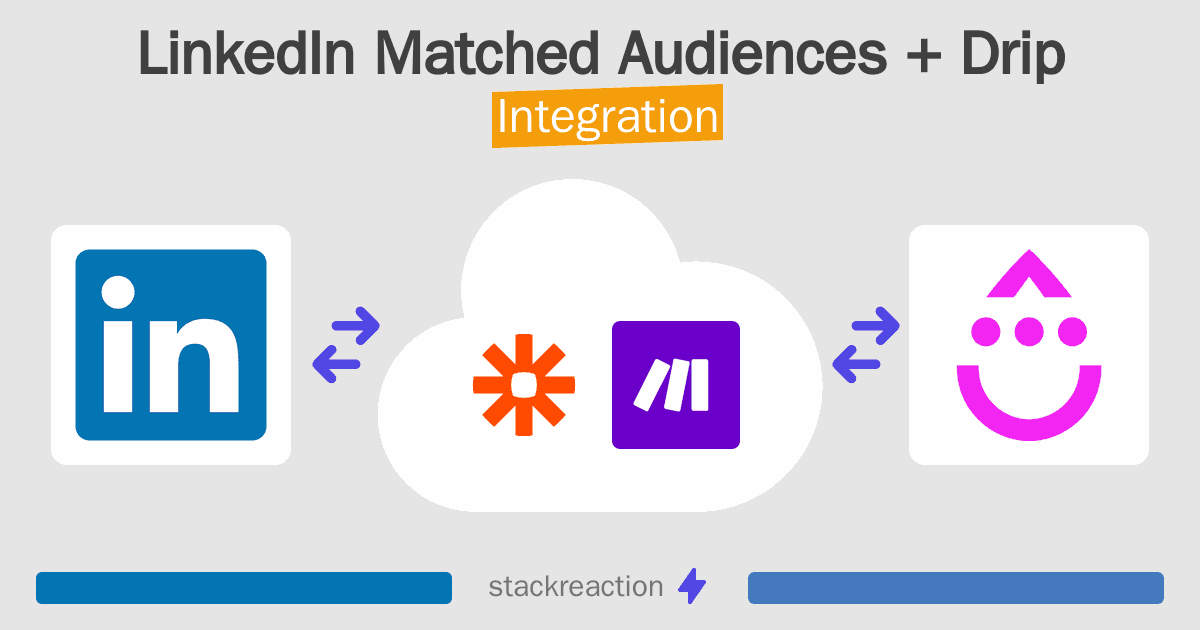 LinkedIn Matched Audiences + Drip
Integration

in

stackreaction